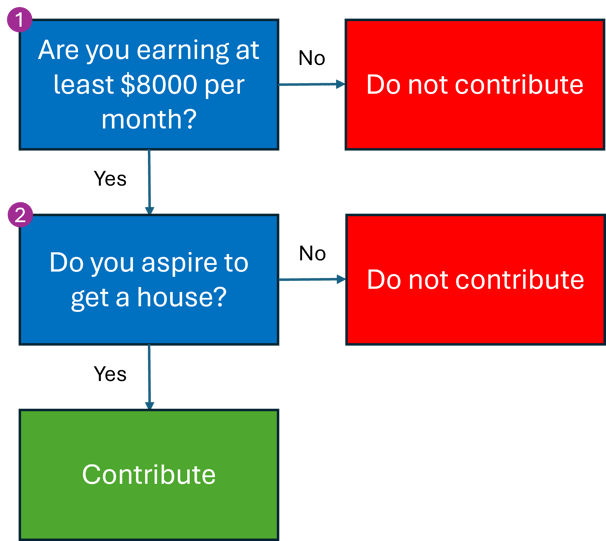 1
Are you earning at least \$8000 per month?

No

Do not contribute

Yes

2
Do you aspire to get a house?

No

Do not contribute

Yes

Contribute